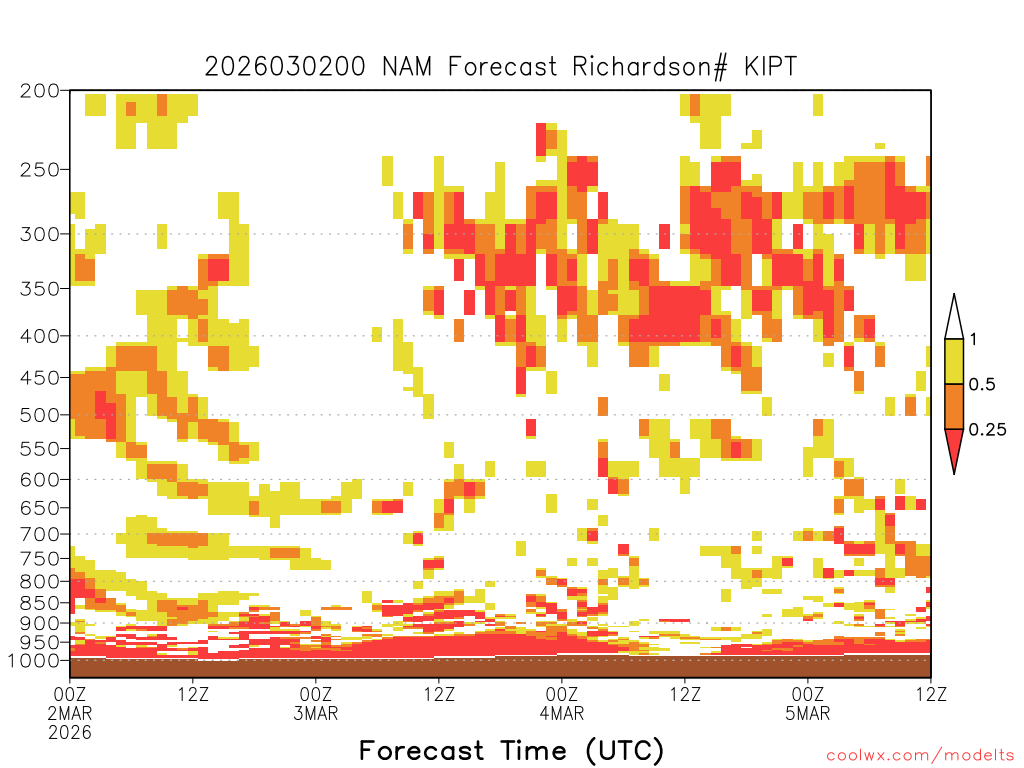 2026030200 NAM Forecast Richardson# KIPT

200
250
300
350
400
450
500
550
600
650
700
750
800
850
900
950
1000

1
0.5
0.25

00Z 2MAR 2026
12Z
00Z 3MAR
12Z
00Z 4MAR
12Z
00Z 5MAR
12Z

Forecast Time (UTC)

coolwx.com/modelts